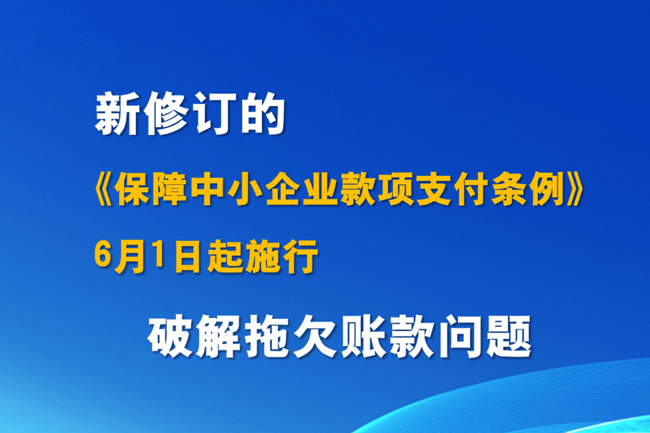 新修订的

《保障中小企业款项支付条例》

6月1日起施行

破解拖欠账款问题